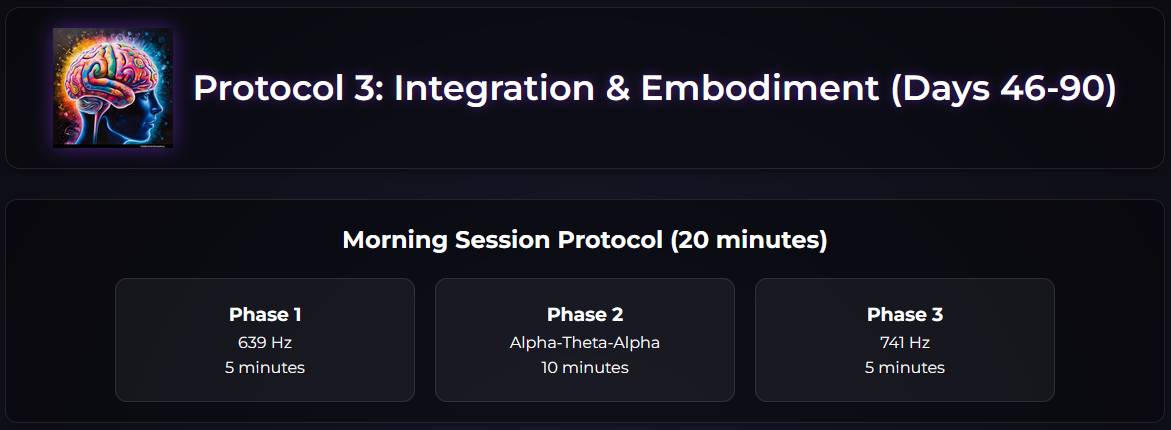 Protocol 3: Integration & Embodiment (Days 46-90)

Morning Session Protocol (20 minutes)

Phase 1
639 Hz
5 minutes

Phase 2
Alpha-Theta-Alpha
10 minutes

Phase 3
741 Hz
5 minutes